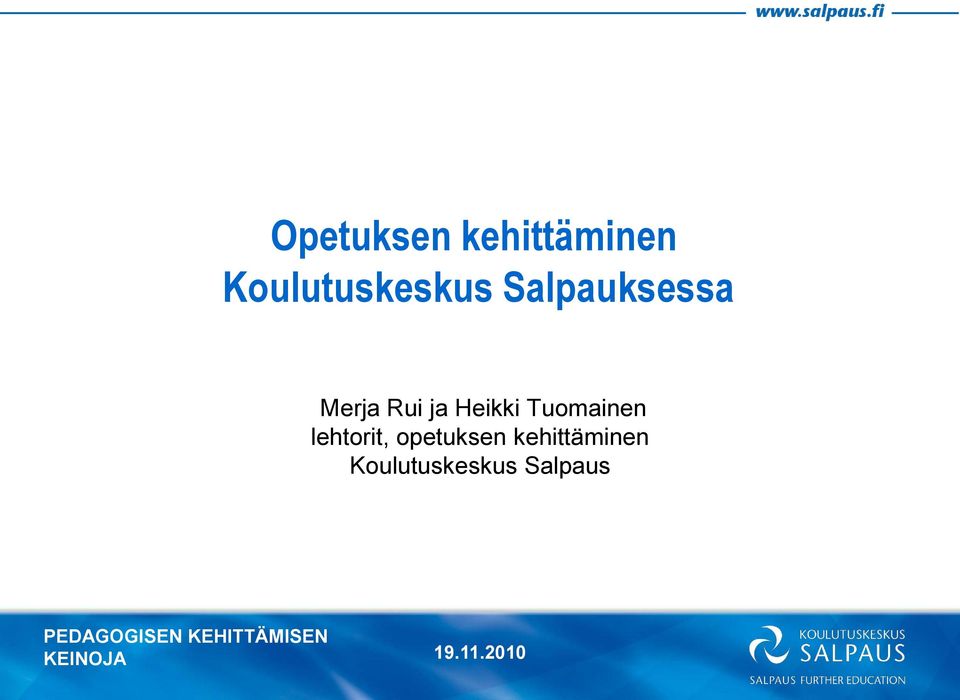 www.salpaus.fi

Opetuksen kehittäminen
Koulutuskeskus Salpauksessa

Merja Rui ja Heikki Tuomainen
lehtorit, opetuksen kehittäminen
Koulutuskeskus Salpaus

PEDAGOGISEN KEHITTÄMISEN KEINOJA

19.11.2010

KOULUTUSKESKUS
SALPAUS
SALPAUS FURTHER EDUCATION